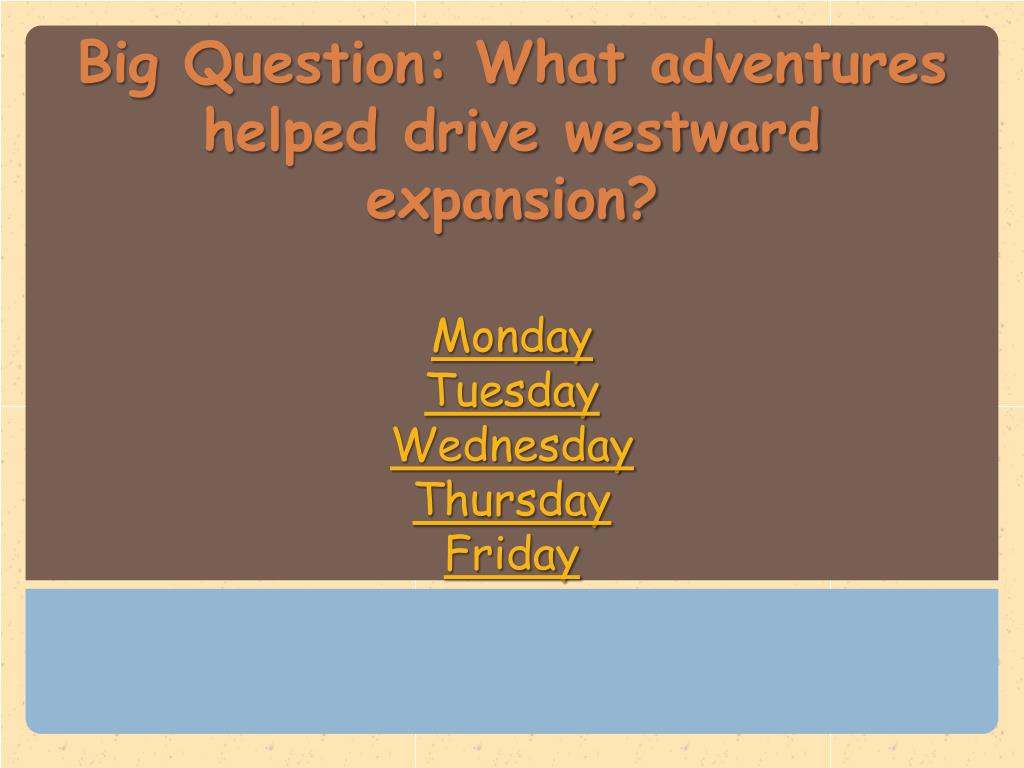 Big Question: What adventures helped drive westward expansion?

Monday
Tuesday
Wednesday
Thursday
Friday